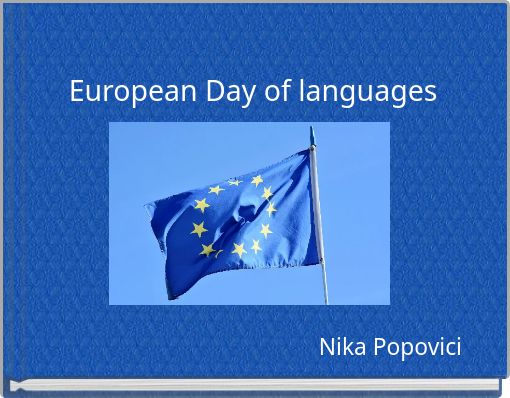 European Day of languages

Nika Popovici